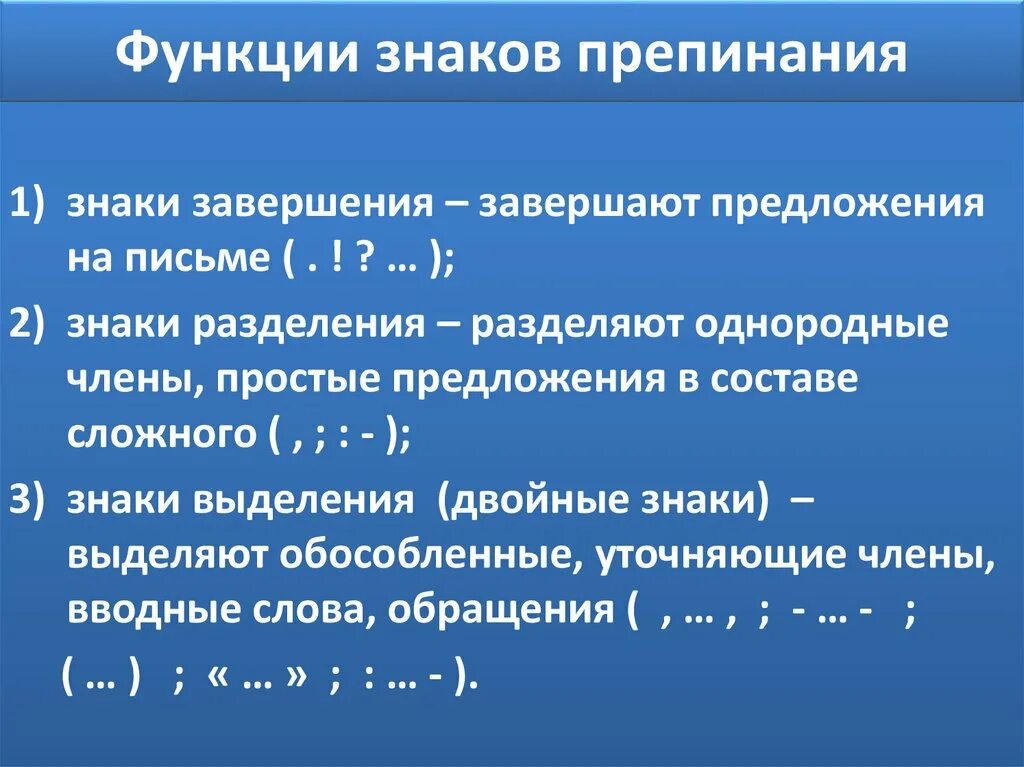 Функции знаков препинания

1) знаки завершения – завершают предложения на письме ( . ! ? … );

2) знаки разделения – разделяют однородные члены, простые предложения в составе сложного ( , ; : - );

3) знаки выделения (двойные знаки) – выделяют обособленные, уточняющие члены, вводные слова, обращения ( , … , ; - … - ; ( … ) ; « … » ; : … - ).